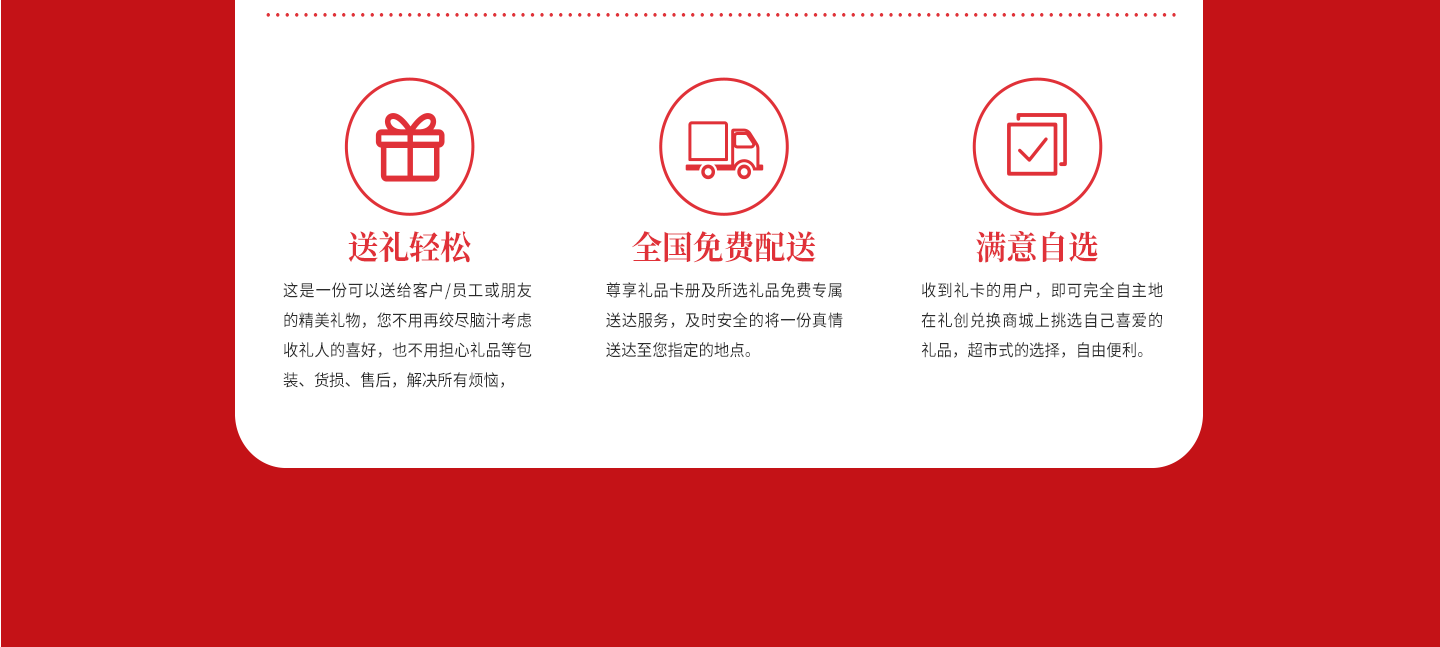 送礼轻松

这是一份可以送给客户/员工或朋友的精美礼物，您不用再绞尽脑汁考虑收礼人的喜好，也不用担心礼品等包装、货损、售后，解决所有烦恼，

全国免费配送

尊享礼品卡册及所选礼品免费专属送达服务，及时安全的将一份真情送达至您指定的地点。

满意自选

收到礼卡的用户，即可完全自主地在礼创兑换商城上挑选自己喜爱的礼品，超市式的选择，自由便利。